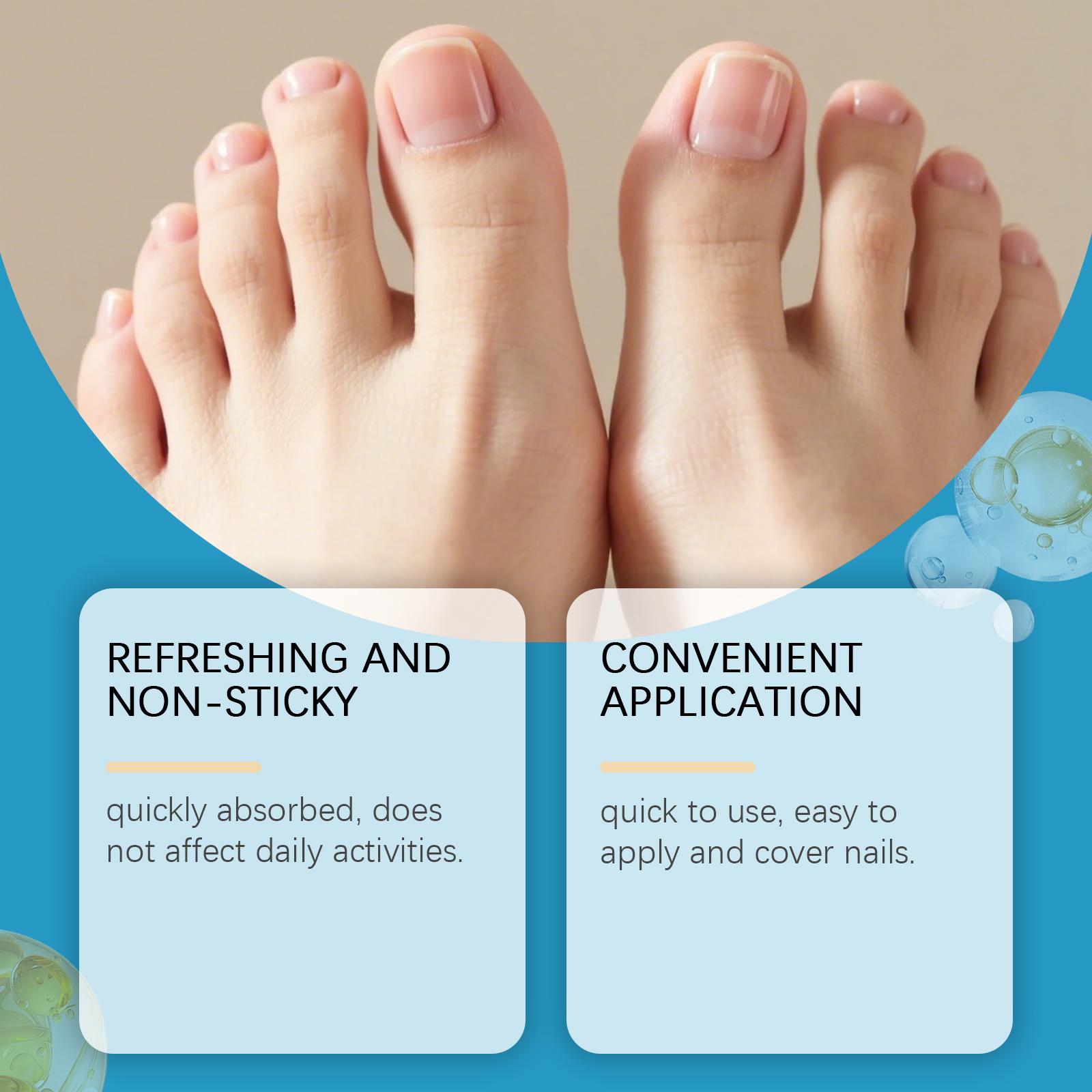 REFRESHING AND NON-STICKY

quickly absorbed, does not affect daily activities.

CONVENIENT APPLICATION

quick to use, easy to apply and cover nails.